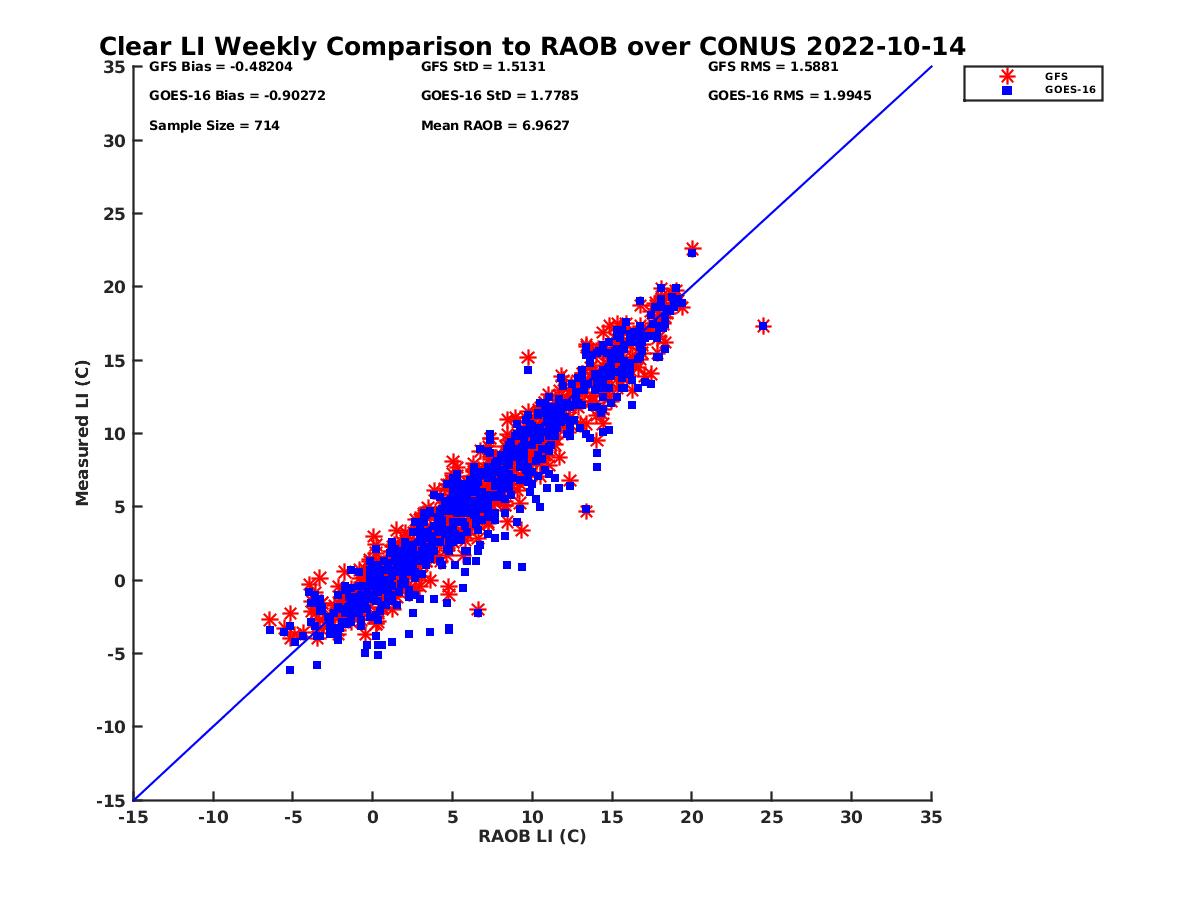 Clear LI Weekly Comparison to RAOB over CONUS 2022-10-14

GFS Bias = -0.48204
GOES-16 Bias = -0.90272
Sample Size = 714

GFS StD = 1.5131
GOES-16 StD = 1.7785
Mean RAOB = 6.9627

GFS RMS = 1.5881
GOES-16 RMS = 1.9945

GFS
GOES-16

Measured LI (C)

35
30
25
20
15
10
5
0
-5
-10
-15

-15 -10 -5 0 5 10 15 20 25 30 35

RAOB LI (C)